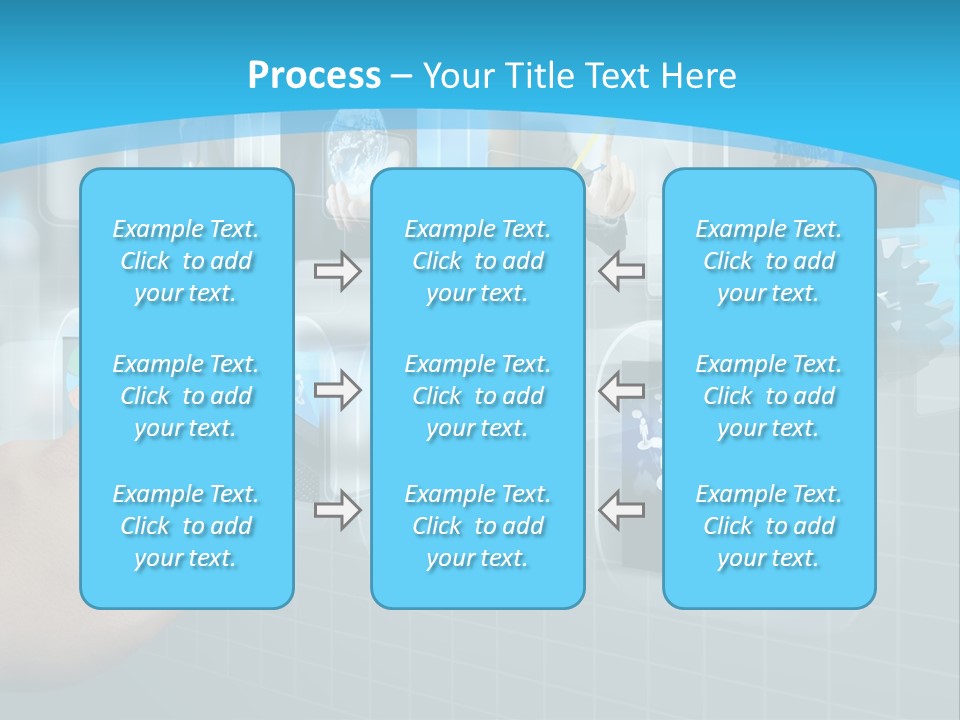 Process – Your Title Text Here

Example Text. Click to add your text.

Example Text. Click to add your text.

Example Text. Click to add your text.

Example Text. Click to add your text.

Example Text. Click to add your text.

Example Text. Click to add your text.

Example Text. Click to add your text.

Example Text. Click to add your text.

Example Text. Click to add your text.